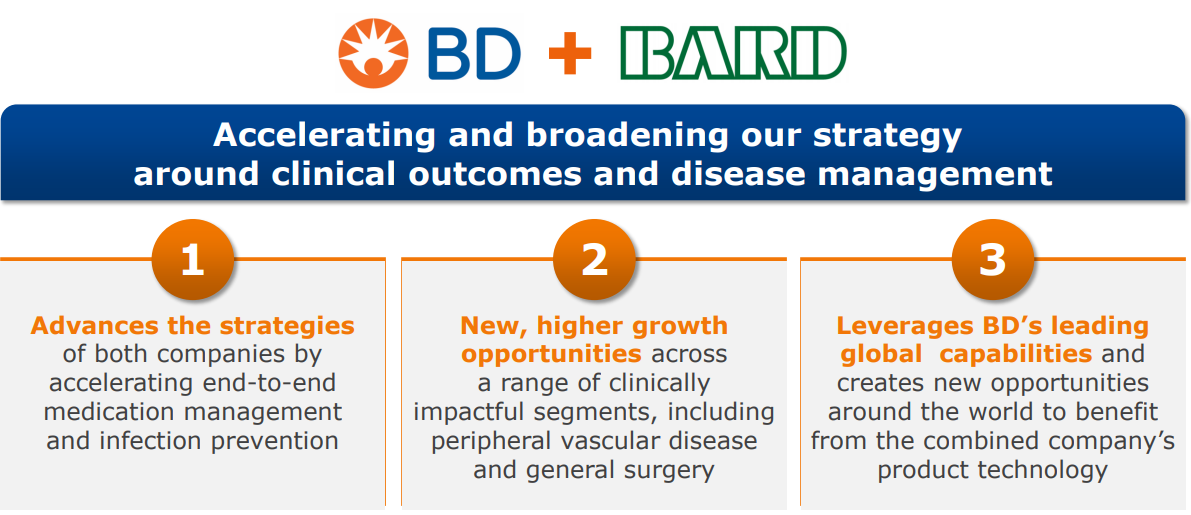 BD + BARD

Accelerating and broadening our strategy around clinical outcomes and disease management

1

Advances the strategies of both companies by accelerating end-to-end medication management and infection prevention

2

New, higher growth opportunities across a range of clinically impactful segments, including peripheral vascular disease and general surgery

3

Leverages BD's leading global capabilities and creates new opportunities around the world to benefit from the combined company's product technology